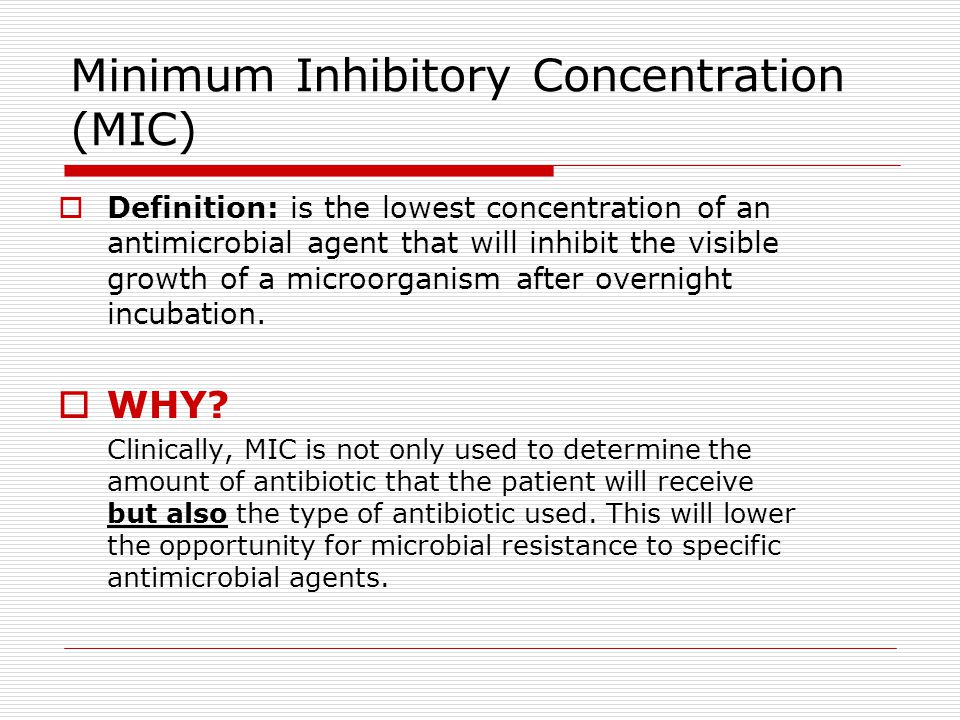 Minimum Inhibitory Concentration (MIC)

Definition: is the lowest concentration of an antimicrobial agent that will inhibit the visible growth of a microorganism after overnight incubation.

WHY?

Clinically, MIC is not only used to determine the amount of antibiotic that the patient will receive but also the type of antibiotic used. This will lower the opportunity for microbial resistance to specific antimicrobial agents.